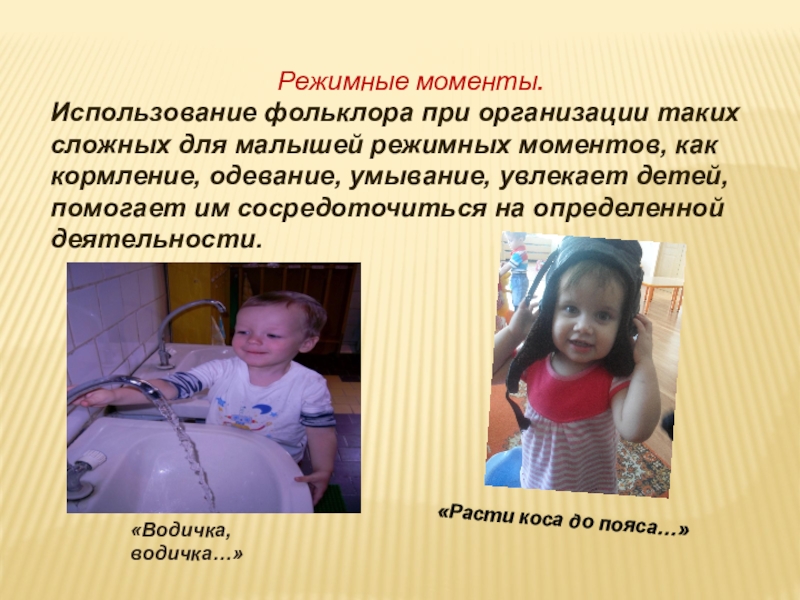 Режимные моменты.

Использование фольклора при организации таких сложных для малышей режимных моментов, как кормление, одевание, умывание, увлекает детей, помогает им сосредоточиться на определенной деятельности.

«Водичка, водичка…»

«Расти коса до пояса…»